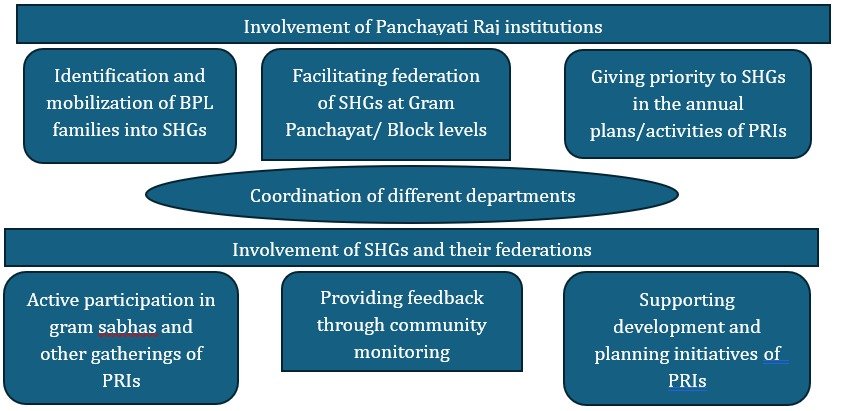 Involvement of Panchayati Raj institutions

Identification and mobilization of BPL families into SHGs

Facilitating federation of SHGs at Gram Panchayat/ Block levels

Giving priority to SHGs in the annual plans/activities of PRIs

Coordination of different departments

Involvement of SHGs and their federations

Active participation in gram sabhas and other gatherings of PRIs

Providing feedback through community monitoring

Supporting development and planning initiatives of PRIs